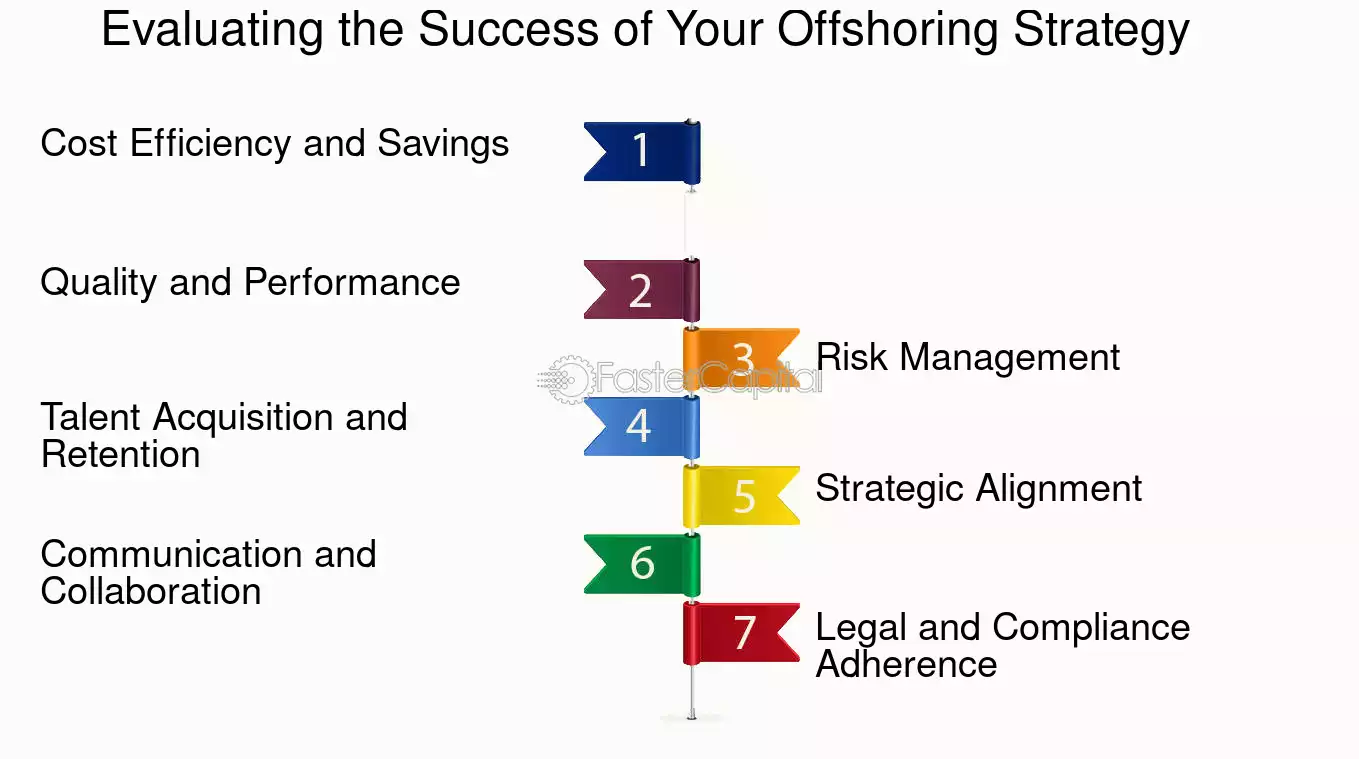 Evaluating the Success of Your Offshoring Strategy

Cost Efficiency and Savings

1

Quality and Performance

2

3

Risk Management

FasterCapital

Talent Acquisition and Retention

4

5

Strategic Alignment

Communication and Collaboration

6

7

Legal and Compliance Adherence